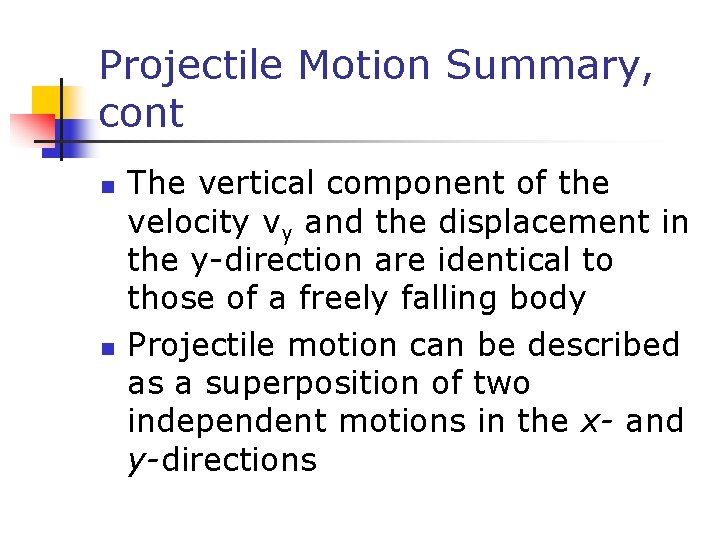 Projectile Motion Summary, cont

- The vertical component of the velocity $v_y$ and the displacement in the y-direction are identical to those of a freely falling body
- Projectile motion can be described as a superposition of two independent motions in the $x$- and $y$-directions